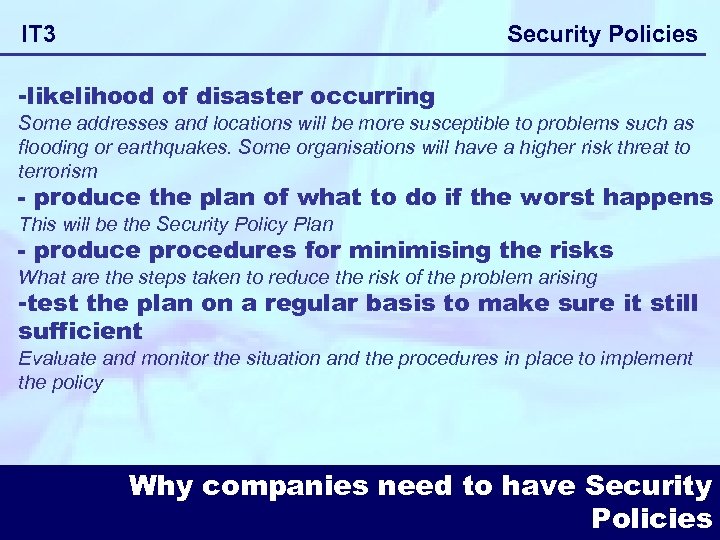 IT3

Security Policies

-likelihood of disaster occurring
Some addresses and locations will be more susceptible to problems such as flooding or earthquakes. Some organisations will have a higher risk threat to terrorism

- produce the plan of what to do if the worst happens
This will be the Security Policy Plan

- produce procedures for minimising the risks
What are the steps taken to reduce the risk of the problem arising

-test the plan on a regular basis to make sure it still sufficient
Evaluate and monitor the situation and the procedures in place to implement the policy

Why companies need to have Security Policies